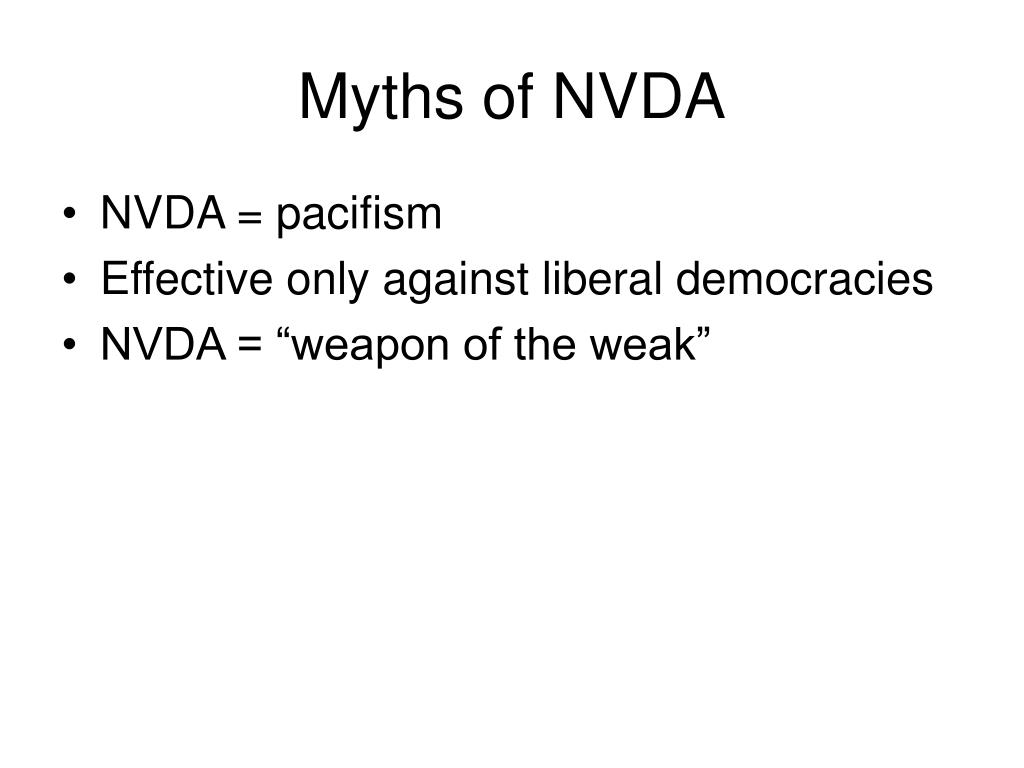 Myths of NVDA

• NVDA = pacifism
• Effective only against liberal democracies
• NVDA = “weapon of the weak”